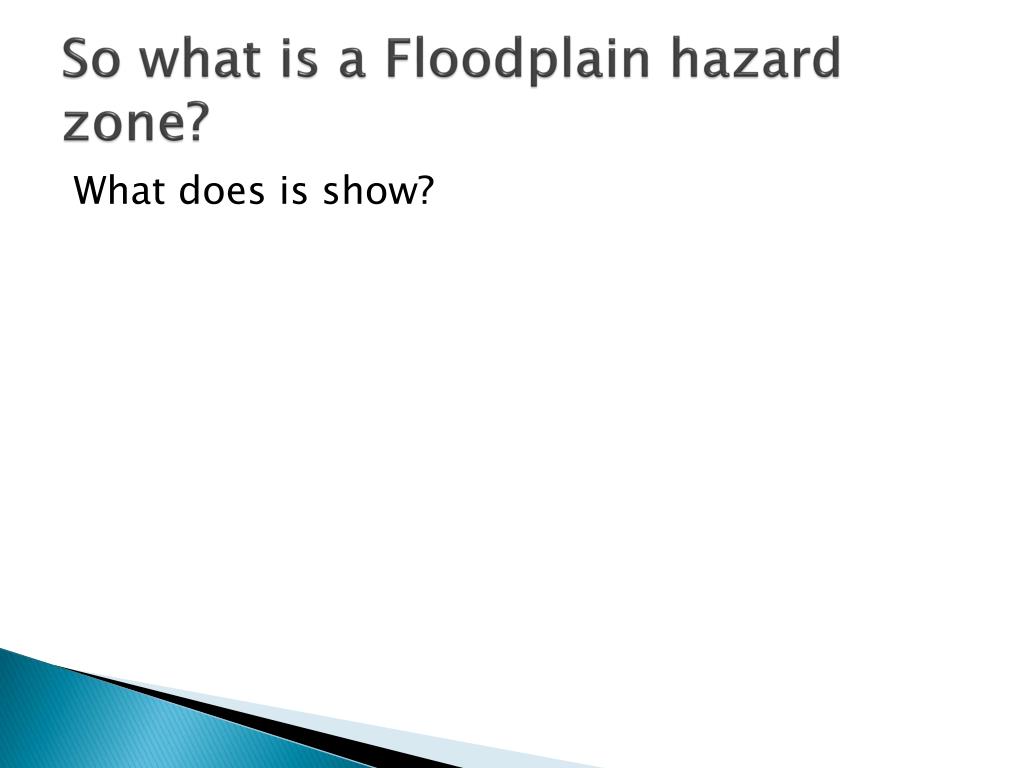 So what is a Floodplain hazard zone?

What does is show?